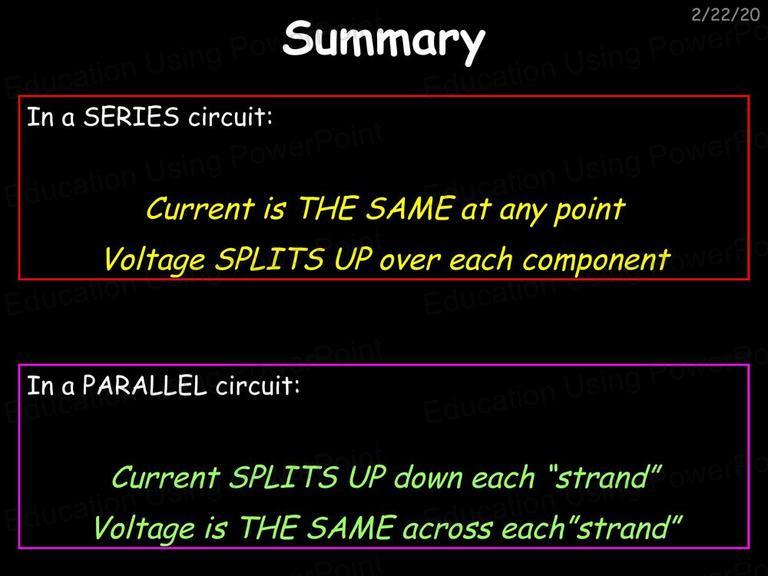 2/22/20

Summary

In a SERIES circuit:

Current is THE SAME at any point

Voltage SPLITS UP over each component

In a PARALLEL circuit:

Current SPLITS UP down each "strand"

Voltage is THE SAME across each"strand"

Education Using PowerPoint